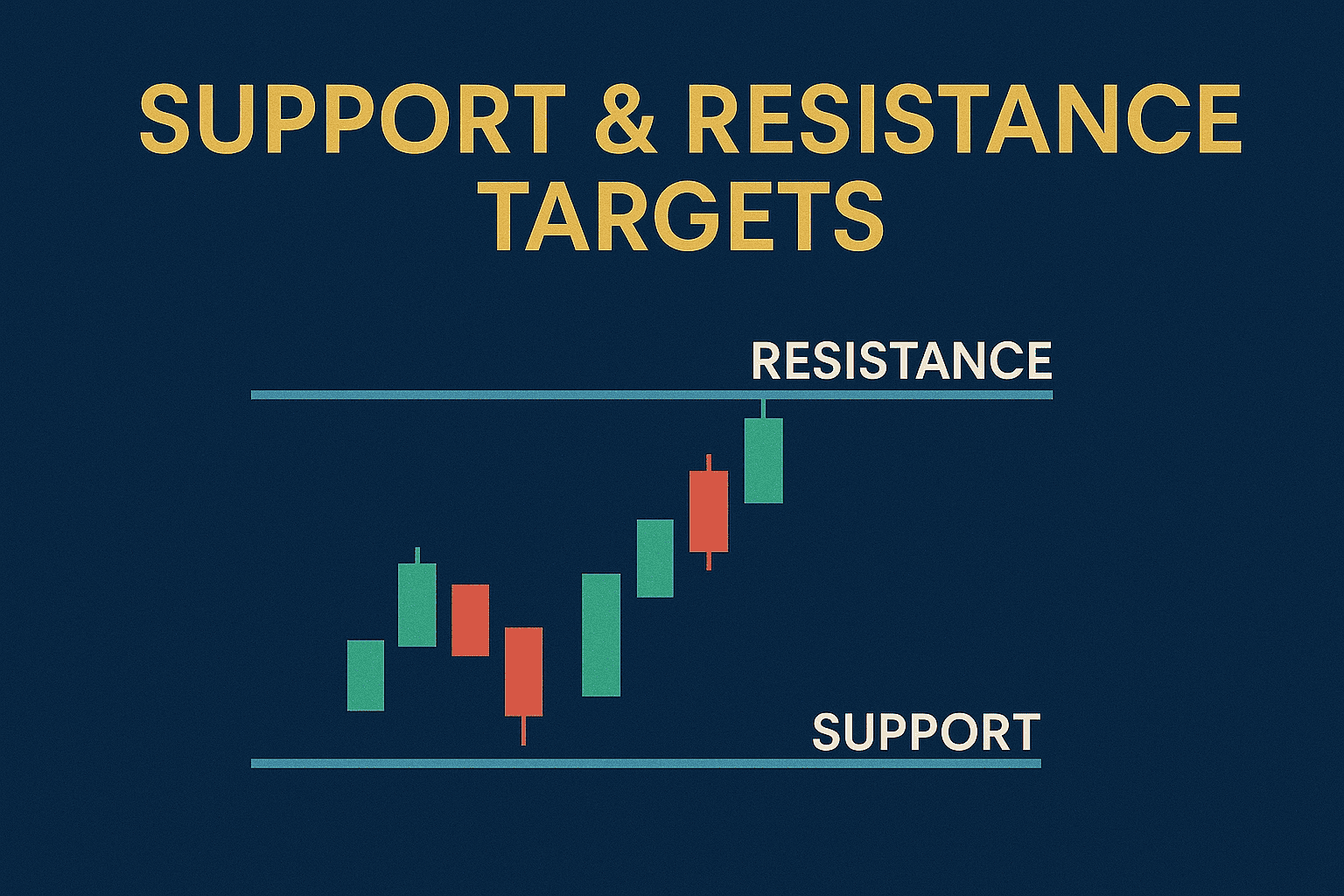 SUPPORT & RESISTANCE TARGETS

RESISTANCE

SUPPORT